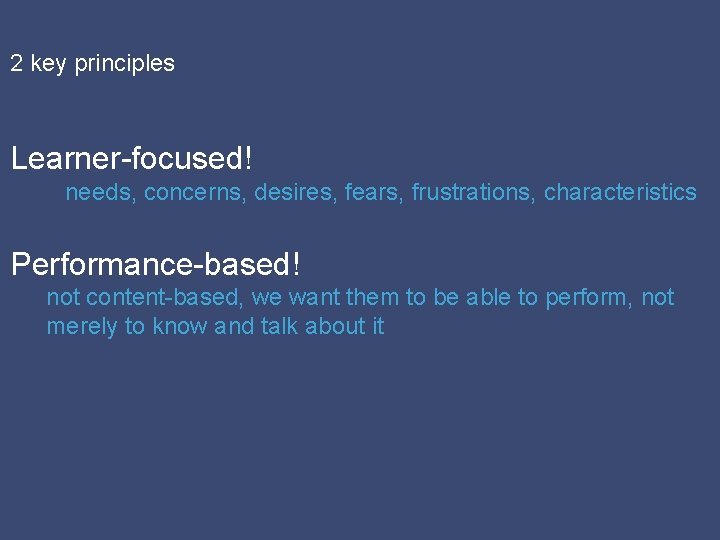 2 key principles

Learner-focused!

needs, concerns, desires, fears, frustrations, characteristics

Performance-based!

not content-based, we want them to be able to perform, not merely to know and talk about it